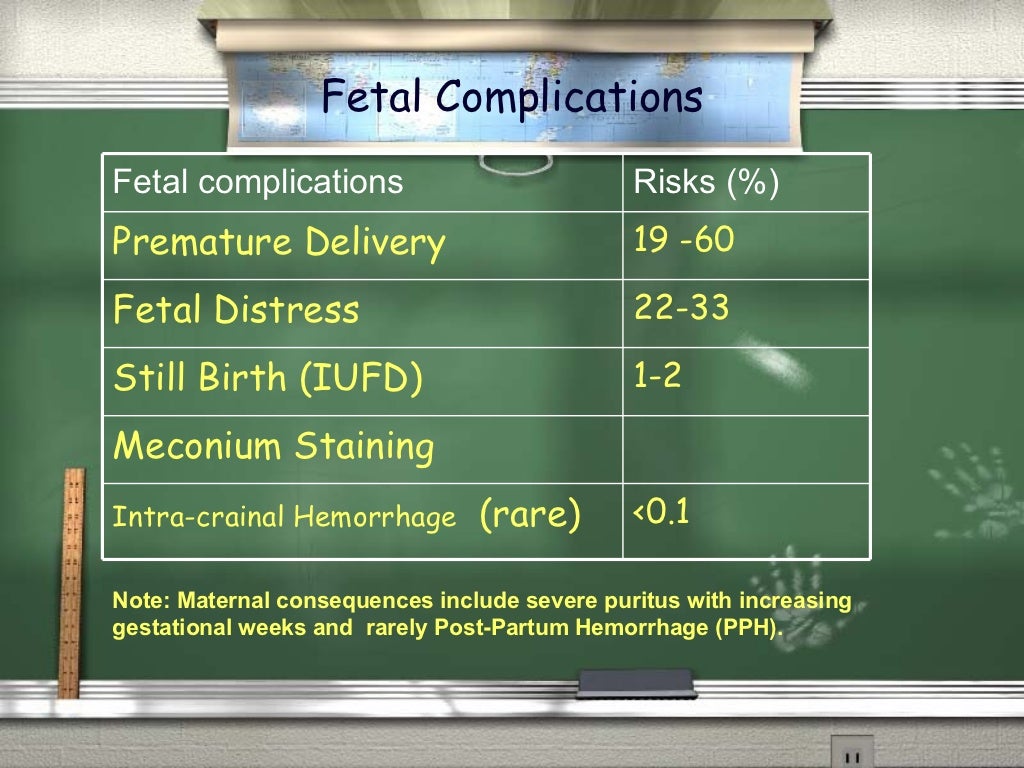 Fetal Complications

| Fetal complications | Risks (%) |
|---|---|
| Premature Delivery | 19 -60 |
| Fetal Distress | 22-33 |
| Still Birth (IUFD) | 1-2 |
| Meconium Staining | |
| Intra-crainal Hemorrhage (rare) | <0.1 |

Note: Maternal consequences include severe puritus with increasing gestational weeks and rarely Post-Partum Hemorrhage (PPH).